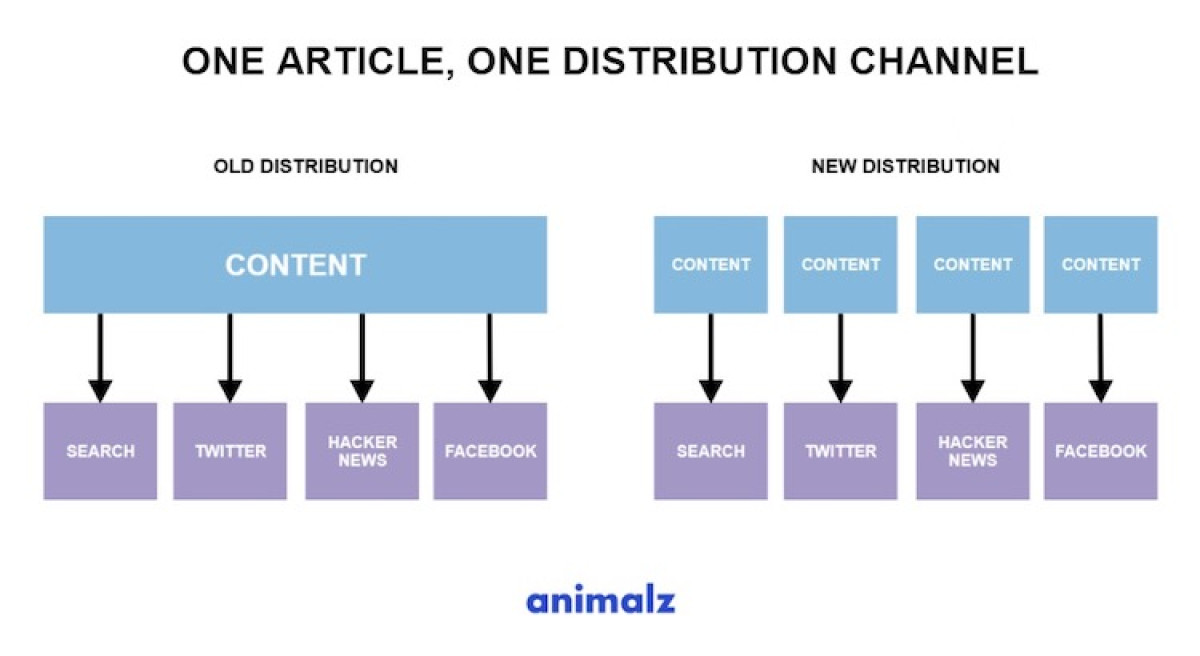 ONE ARTICLE, ONE DISTRIBUTION CHANNEL

OLD DISTRIBUTION

CONTENT

SEARCH

TWITTER

HACKER NEWS

FACEBOOK

NEW DISTRIBUTION

CONTENT

CONTENT

CONTENT

CONTENT

SEARCH

TWITTER

HACKER NEWS

FACEBOOK

animalz